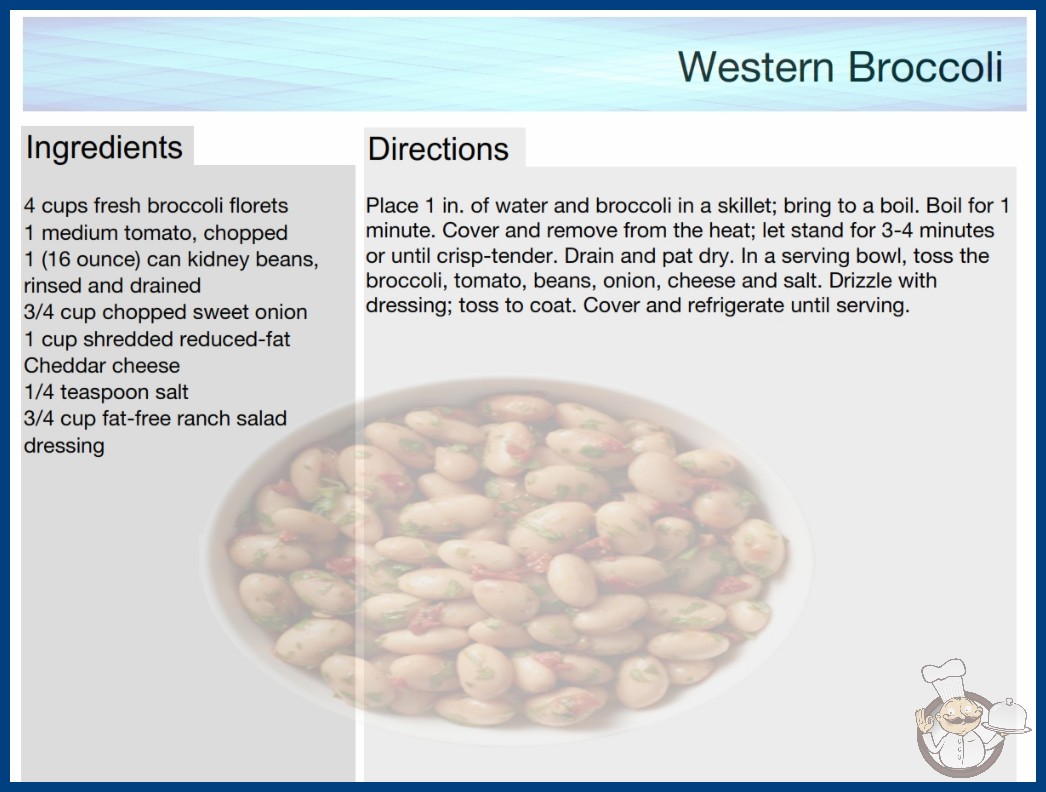 Western Broccoli

Ingredients

4 cups fresh broccoli florets
1 medium tomato, chopped
1 (16 ounce) can kidney beans, rinsed and drained
3/4 cup chopped sweet onion
1 cup shredded reduced-fat Cheddar cheese
1/4 teaspoon salt
3/4 cup fat-free ranch salad dressing

Directions

Place 1 in. of water and broccoli in a skillet; bring to a boil. Boil for 1 minute. Cover and remove from the heat; let stand for 3-4 minutes or until crisp-tender. Drain and pat dry. In a serving bowl, toss the broccoli, tomato, beans, onion, cheese and salt. Drizzle with dressing; toss to coat. Cover and refrigerate until serving.